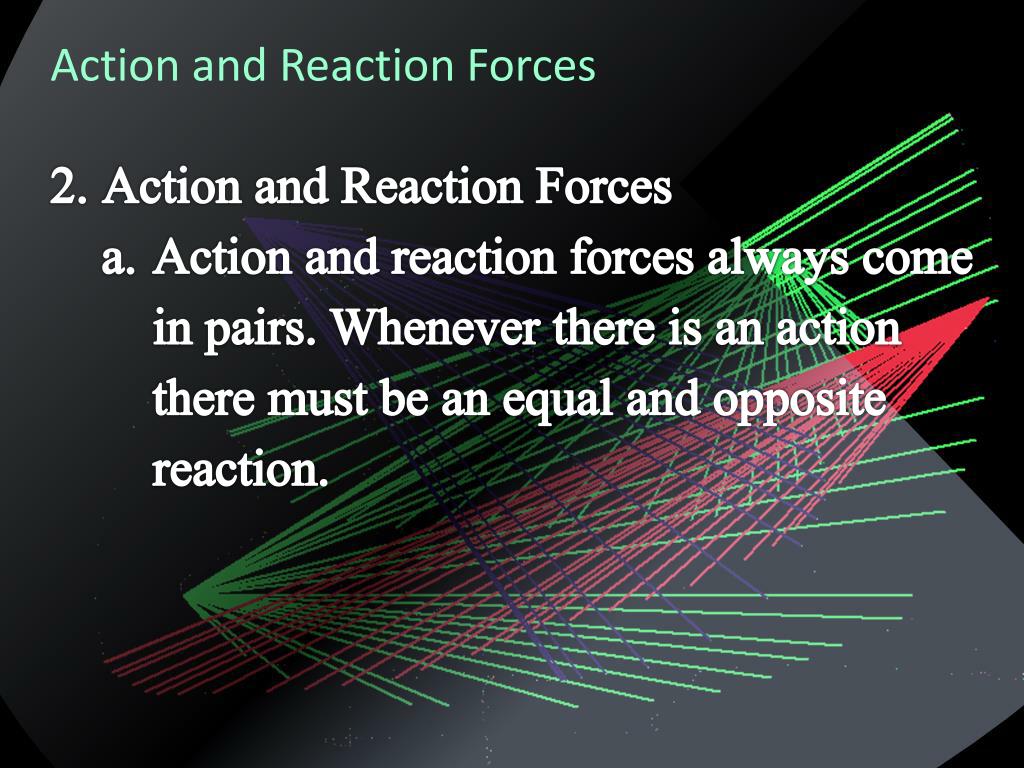 Action and Reaction Forces

2. Action and Reaction Forces

a. Action and reaction forces always come in pairs. Whenever there is an action there must be an equal and opposite reaction.